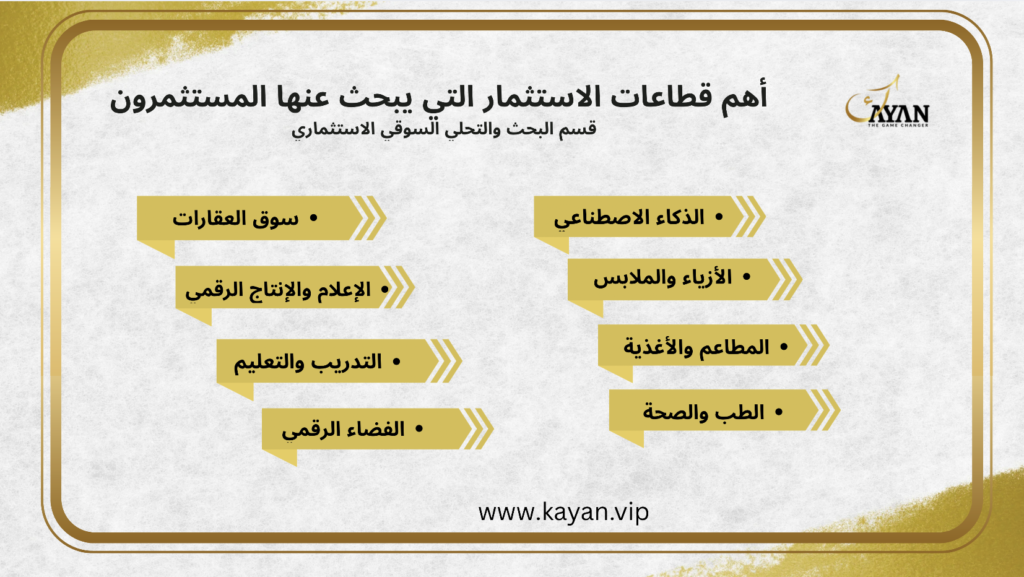 KAYAN
THE GAME CHANGER

أهم قطاعات الاستثمار التي يبحث عنها المستثمرون
قسم البحث والتحلي السوقي الاستثماري

• الذكاء الاصطناعي
• الأزياء والملابس
• المطاعم والأغذية
• الطب والصحة

• سوق العقارات
• الإعلام والإنتاج الرقمى
• التدريب والتعليم
• الفضاء الرقمى

www.kayan.vip